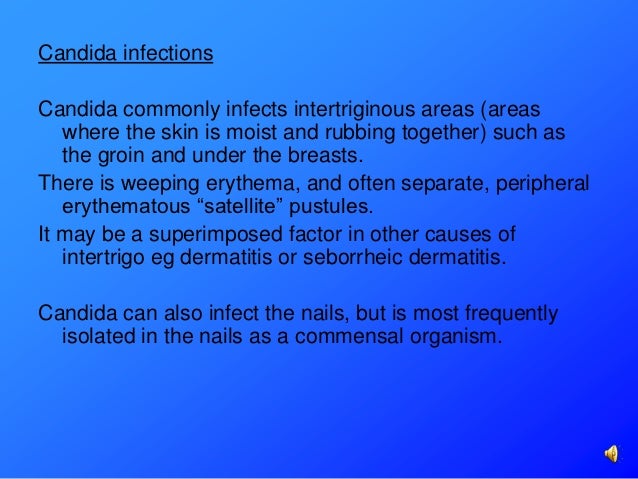 Candida infections

Candida commonly infects intertriginous areas (areas where the skin is moist and rubbing together) such as the groin and under the breasts.

There is weeping erythema, and often separate, peripheral erythematous “satellite” pustules.

It may be a superimposed factor in other causes of intertrigo eg dermatitis or seborrheic dermatitis.

Candida can also infect the nails, but is most frequently isolated in the nails as a commensal organism.